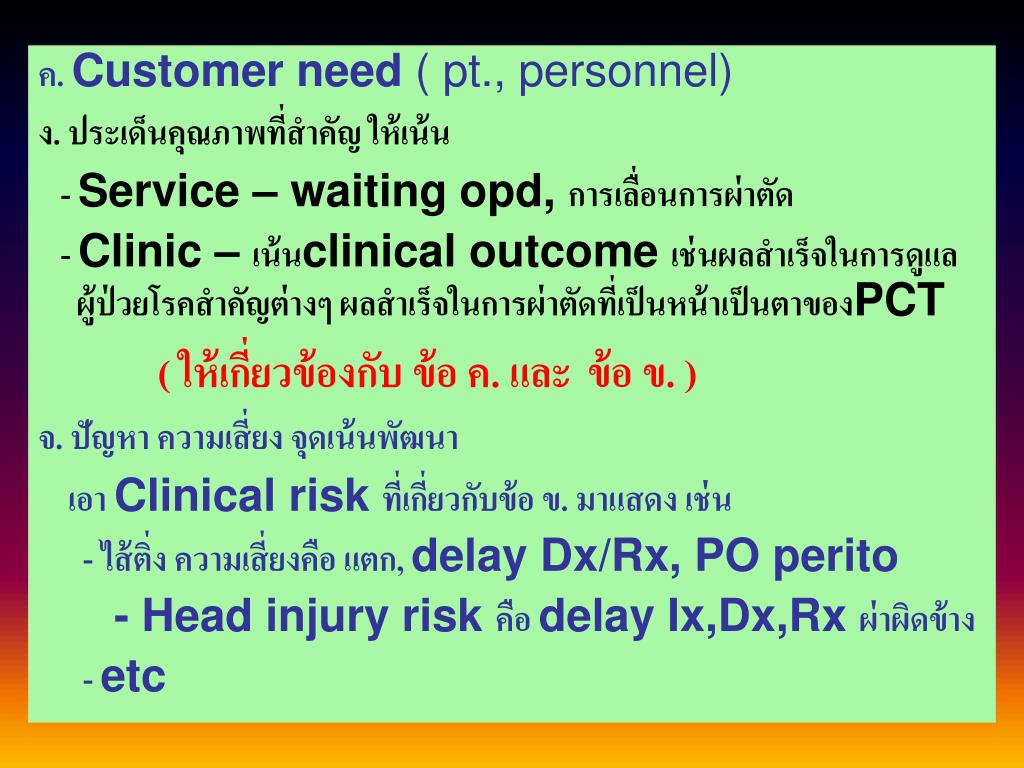 ค. Customer need ( pt., personnel)

ง. ประเด็นคุณภาพที่สำคัญ ให้เน้น

- Service – waiting opd, การเลื่อนการผ่าตัด

- Clinic – เน้นclinical outcome เช่นผลสำเร็จในการดูแลผู้ป่วยโรคสำคัญต่างๆ ผลสำเร็จในการผ่าตัดที่เป็นหน้าเป็นตาของPCT

( ให้เกี่ยวข้องกับ ข้อ ค. และ ข้อ ข. )

จ. ปัญหา ความเสี่ยง จุดเน้นพัฒนา

เอา Clinical risk ที่เกี่ยวกับข้อ ข. มาแสดง เช่น

- ไส้ติ่ง ความเสี่ยงคือ แตก, delay Dx/Rx, PO perito

- Head injury risk คือ delay Ix,Dx,Rx ผ่าผิดข้าง

- etc